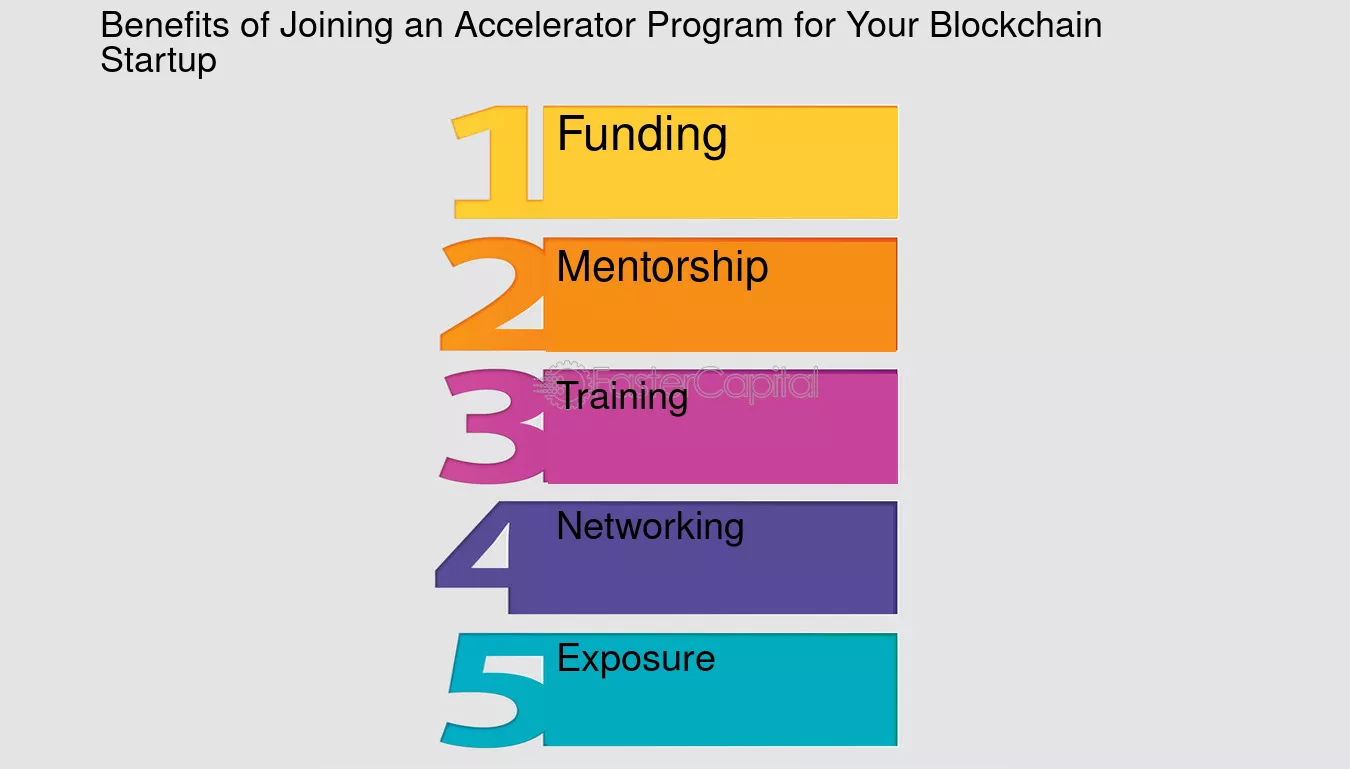 Benefits of Joining an Accelerator Program for Your Blockchain Startup

1 Funding

2 Mentorship

FasterCapital

3 Training

4 Networking

5 Exposure